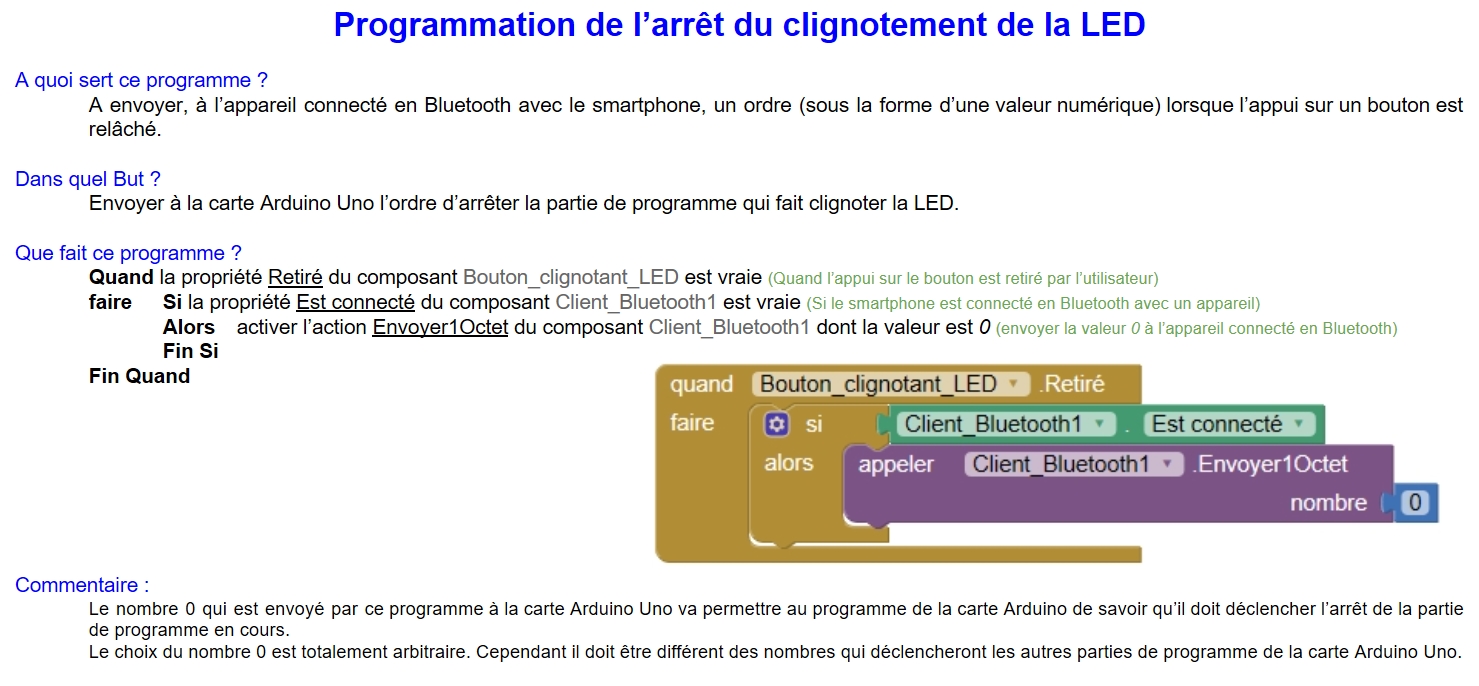 Programmation de l’arrêt du clignotement de la LED

A quoi sert ce programme ?
A envoyer, à l’appareil connecté en Bluetooth avec le smartphone, un ordre (sous la forme d’une valeur numérique) lorsque l’appui sur un bouton est relâché.

Dans quel But ?
Envoyer à la carte Arduino Uno l’ordre d’arrêter la partie de programme qui fait clignoter la LED.

Que fait ce programme ?
Quand la propriété Retiré du composant Bouton_clignotant_LED est vraie (Quand l’appui sur le bouton est retiré par l’utilisateur)
faire Si la propriété Est connecté du composant Client_Bluetooth1 est vraie (Si le smartphone est connecté en Bluetooth avec un appareil)
Alors activer l’action Envoyer1Octet du composant Client_Bluetooth1 dont la valeur est 0 (envoyer la valeur 0 à l’appareil connecté en Bluetooth)
Fin Si
Fin Quand

quand Bouton_clignotant_LED .Retiré
faire si Client_Bluetooth1 . Est connecté
alors appeler Client_Bluetooth1 .Envoyer1Octet
nombre 0

Commentaire :
Le nombre 0 qui est envoyé par ce programme à la carte Arduino Uno va permettre au programme de la carte Arduino de savoir qu’il doit déclencher l’arrêt de la partie de programme en cours.
Le choix du nombre 0 est totalement arbitraire. Cependant il doit être différent des nombres qui déclencheront les autres parties de programme de la carte Arduino Uno.